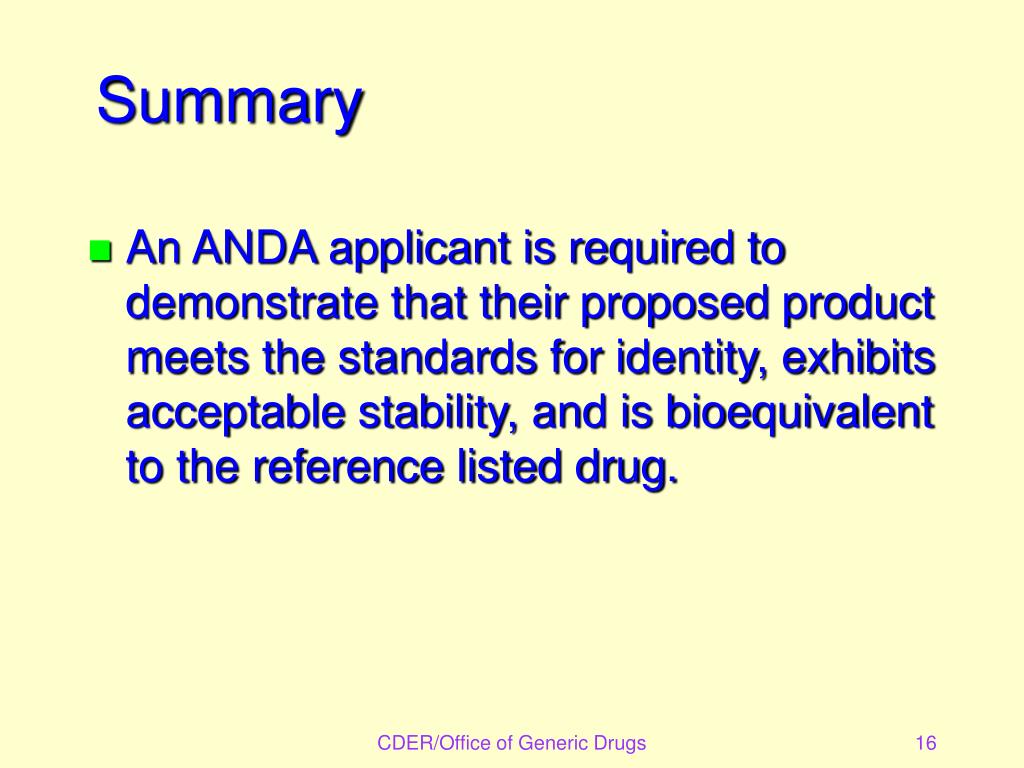 Summary

An ANDA applicant is required to demonstrate that their proposed product meets the standards for identity, exhibits acceptable stability, and is bioequivalent to the reference listed drug.

CDER/Office of Generic Drugs

16